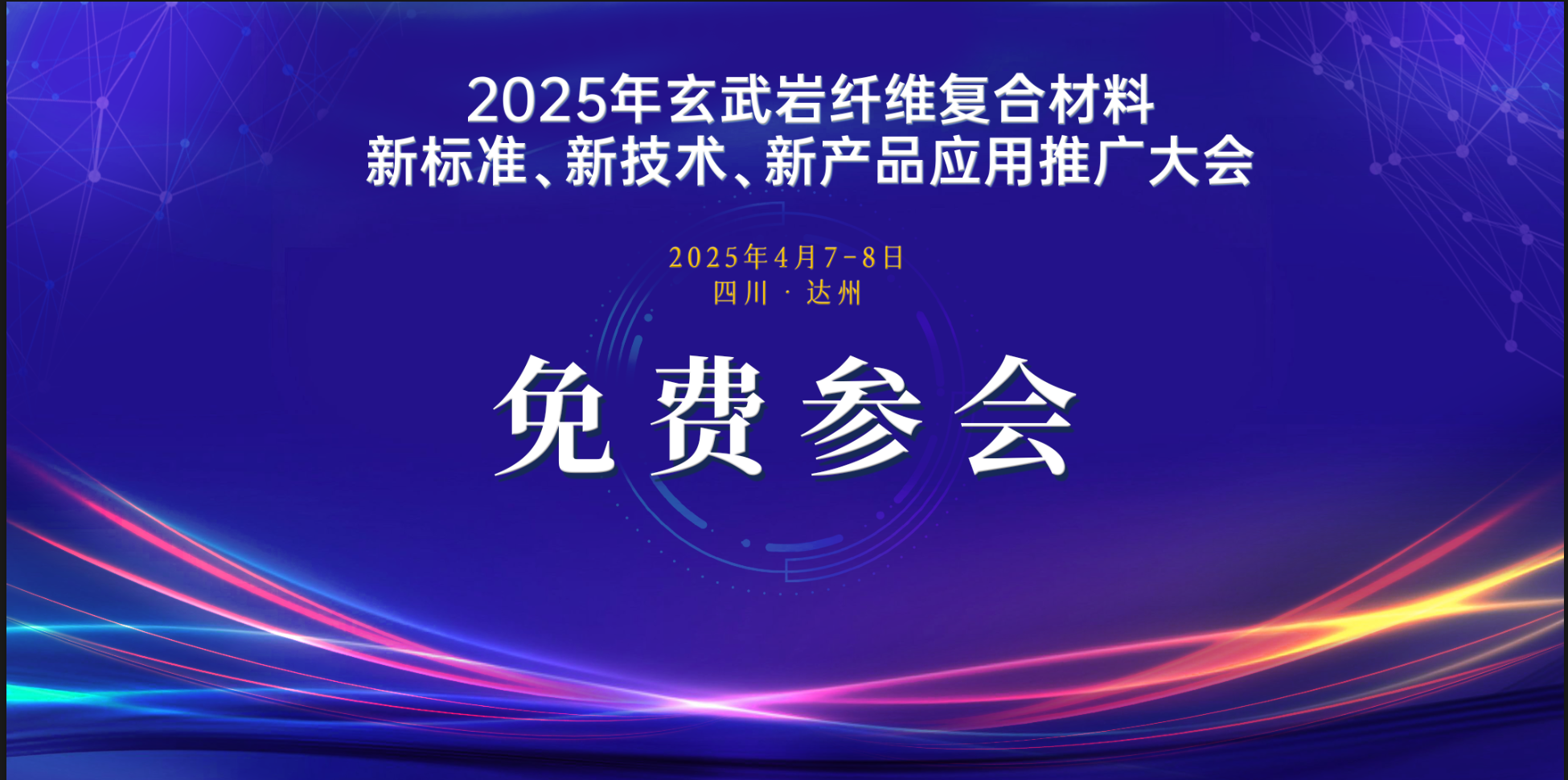 2025年玄武岩纤维复合材料
新标准、新技术、新产品应用推广大会

2025年4月7-8日
四川 · 达州

免费参会